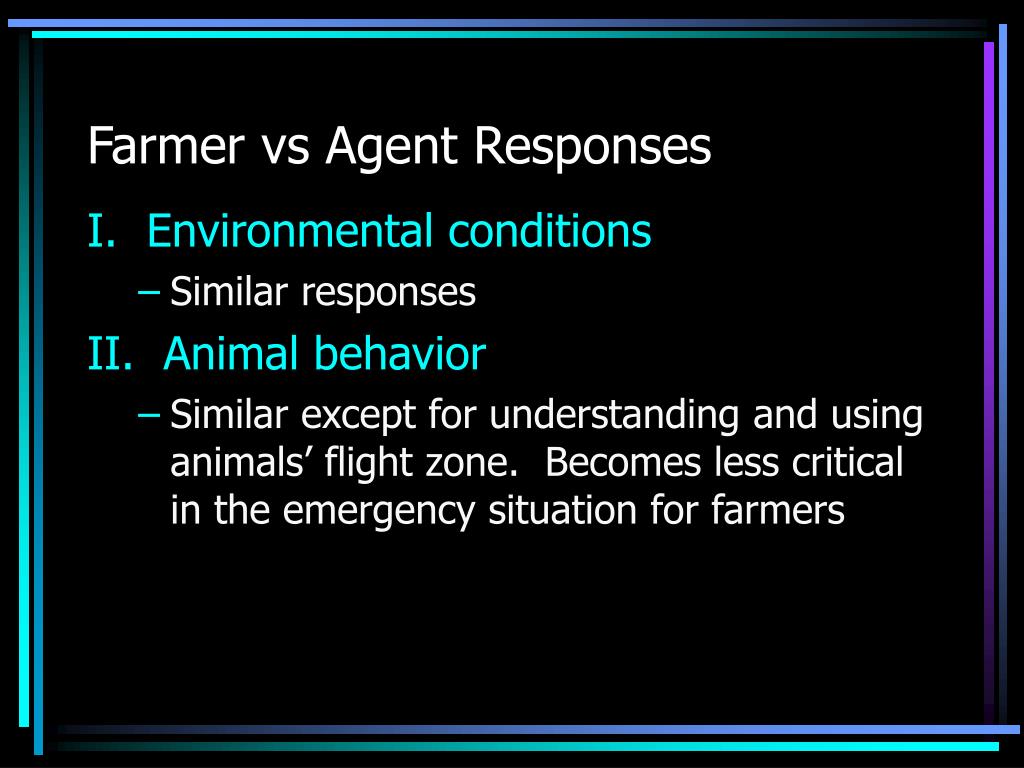 Farmer vs Agent Responses

I. Environmental conditions

– Similar responses

II. Animal behavior

– Similar except for understanding and using animals’ flight zone. Becomes less critical in the emergency situation for farmers